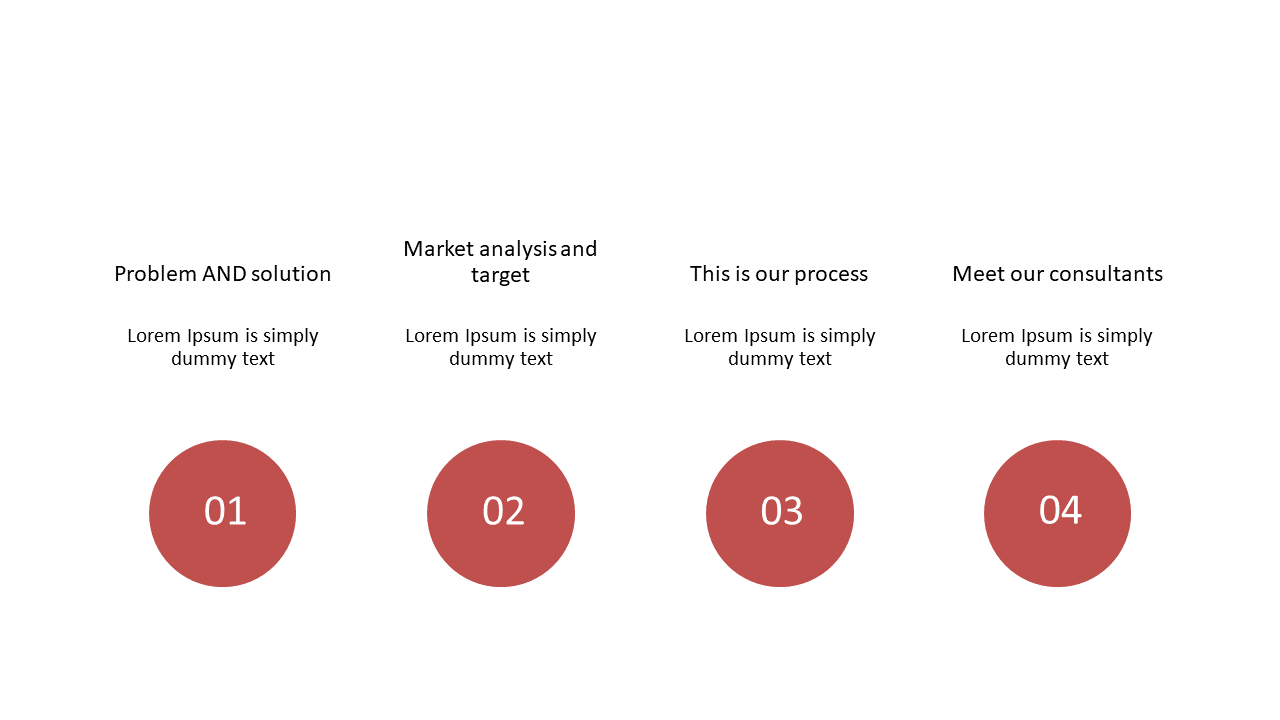 Problem AND solution

Lorem Ipsum is simply dummy text

01

Market analysis and target

Lorem Ipsum is simply dummy text

02

This is our process

Lorem Ipsum is simply dummy text

03

Meet our consultants

Lorem Ipsum is simply dummy text

04